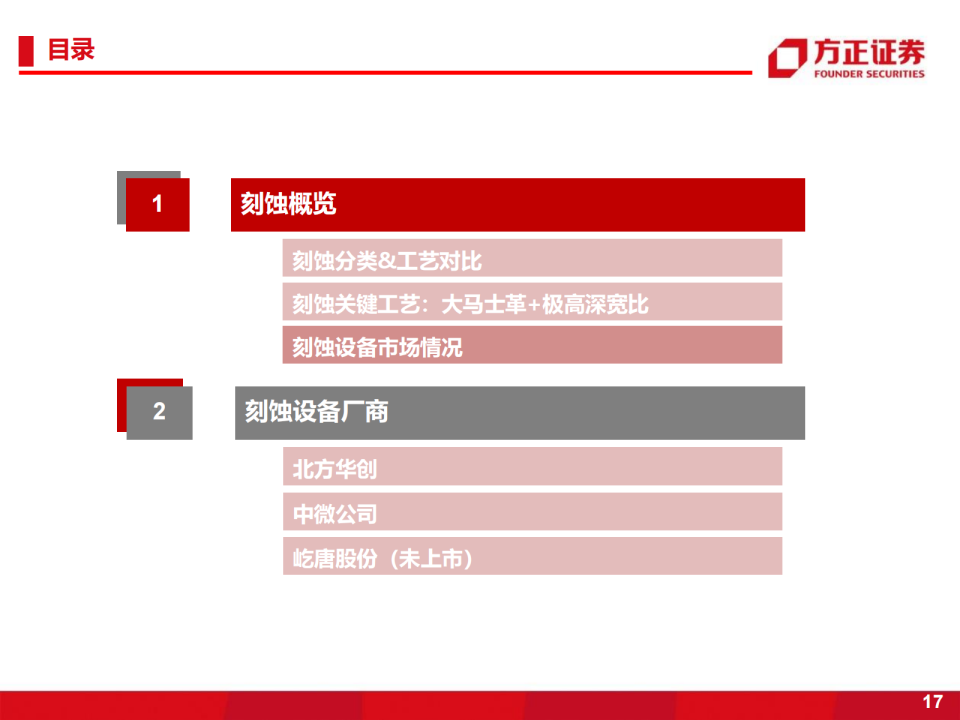 目录

方正证券
FOUNDER SECURITIES

1 刻蚀概览

刻蚀分类&工艺对比

刻蚀关键工艺：大马士革+极高深宽比

刻蚀设备市场情况

2 刻蚀设备厂商

北方华创

中微公司

屹唐股份（未上市）

17